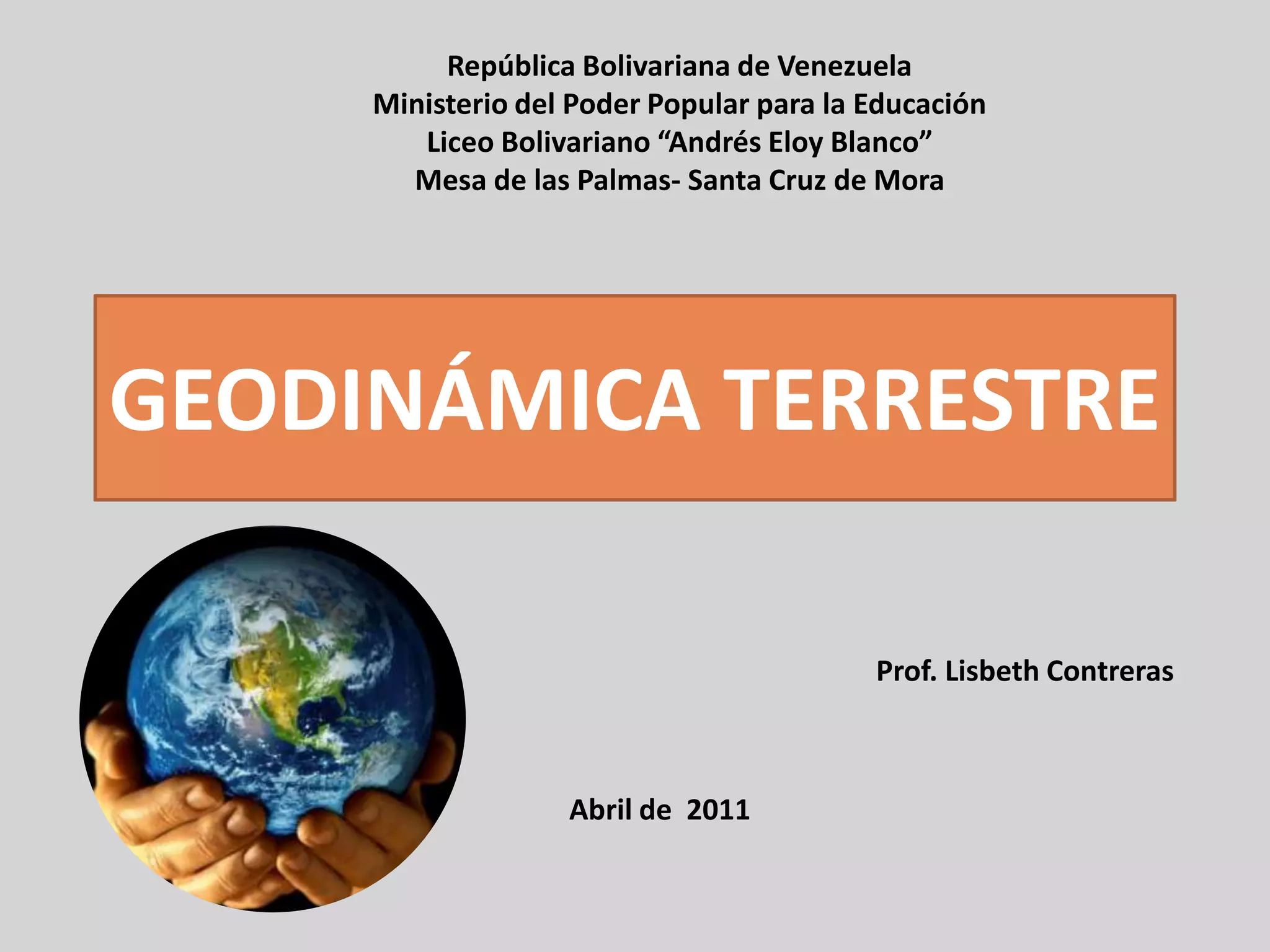 República Bolivariana de Venezuela
Ministerio del Poder Popular para la Educación
Liceo Bolivariano “Andrés Eloy Blanco”
Mesa de las Palmas- Santa Cruz de Mora

GEODINÁMICA TERRESTRE

Prof. Lisbeth Contreras

Abril de 2011